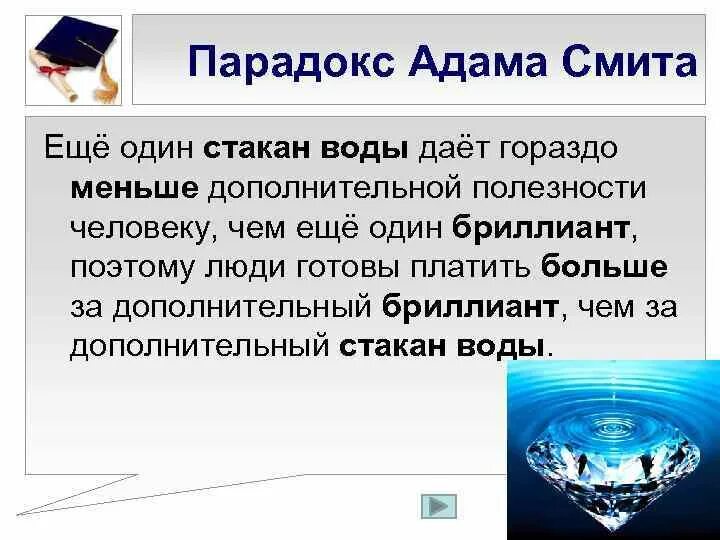 Парадокс Адама Смита

Ещё один стакан воды даёт гораздо меньше дополнительной полезности человеку, чем ещё один бриллиант, поэтому люди готовы платить больше за дополнительный бриллиант, чем за дополнительный стакан воды.